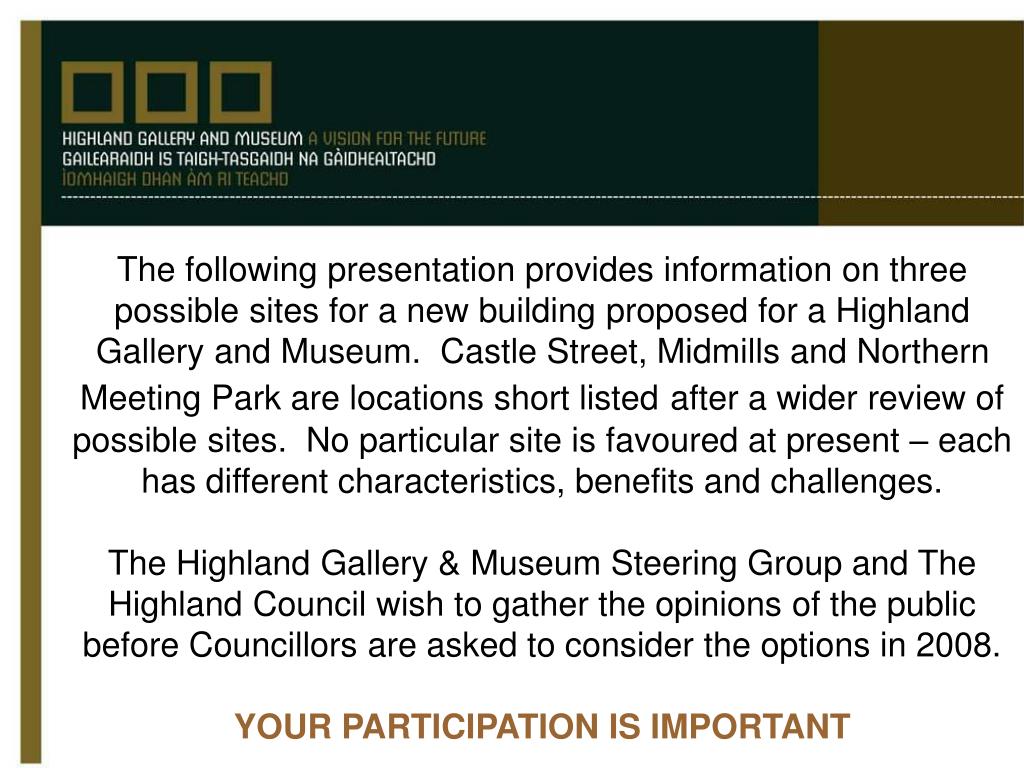 HIGHLAND GALLERY AND MUSEUM A VISION FOR THE FUTURE
GAILEARAIDH IS TAIGH-TASGAIDH NA GÀIDHEALTACHD
ÌOMHAIGH DHAN ÀM RI TEACHD

The following presentation provides information on three possible sites for a new building proposed for a Highland Gallery and Museum. Castle Street, Midmills and Northern Meeting Park are locations short listed after a wider review of possible sites. No particular site is favoured at present – each has different characteristics, benefits and challenges.

The Highland Gallery & Museum Steering Group and The Highland Council wish to gather the opinions of the public before Councillors are asked to consider the options in 2008.

YOUR PARTICIPATION IS IMPORTANT